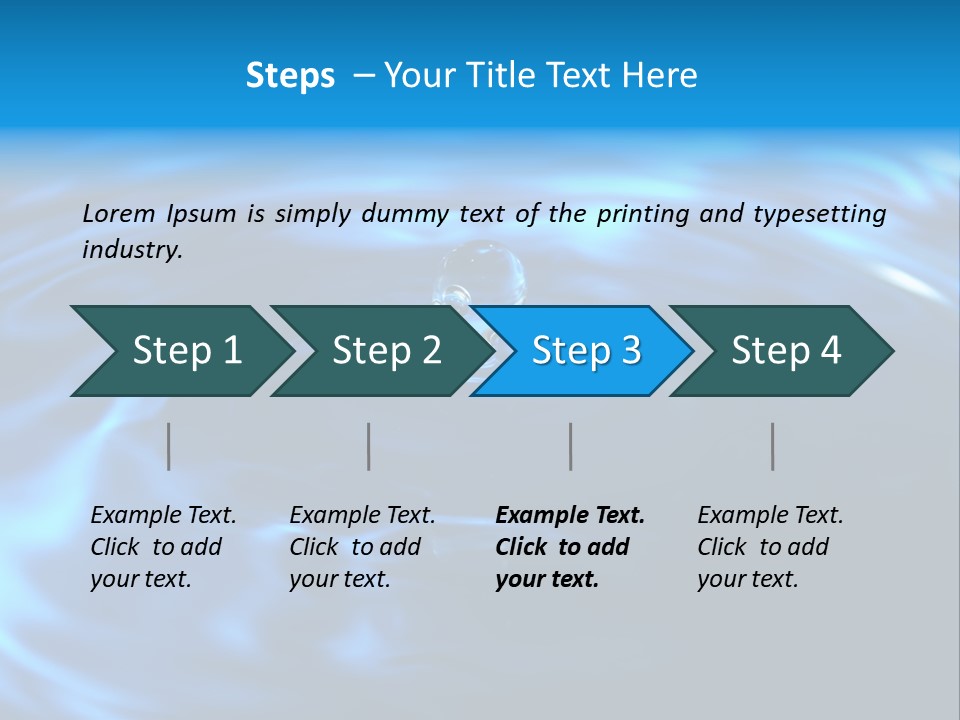 Steps – Your Title Text Here

Lorem Ipsum is simply dummy text of the printing and typesetting industry.

Step 1

Step 2

Step 3

Step 4

Example Text. Click to add your text.

Example Text. Click to add your text.

Example Text. Click to add your text.

Example Text. Click to add your text.